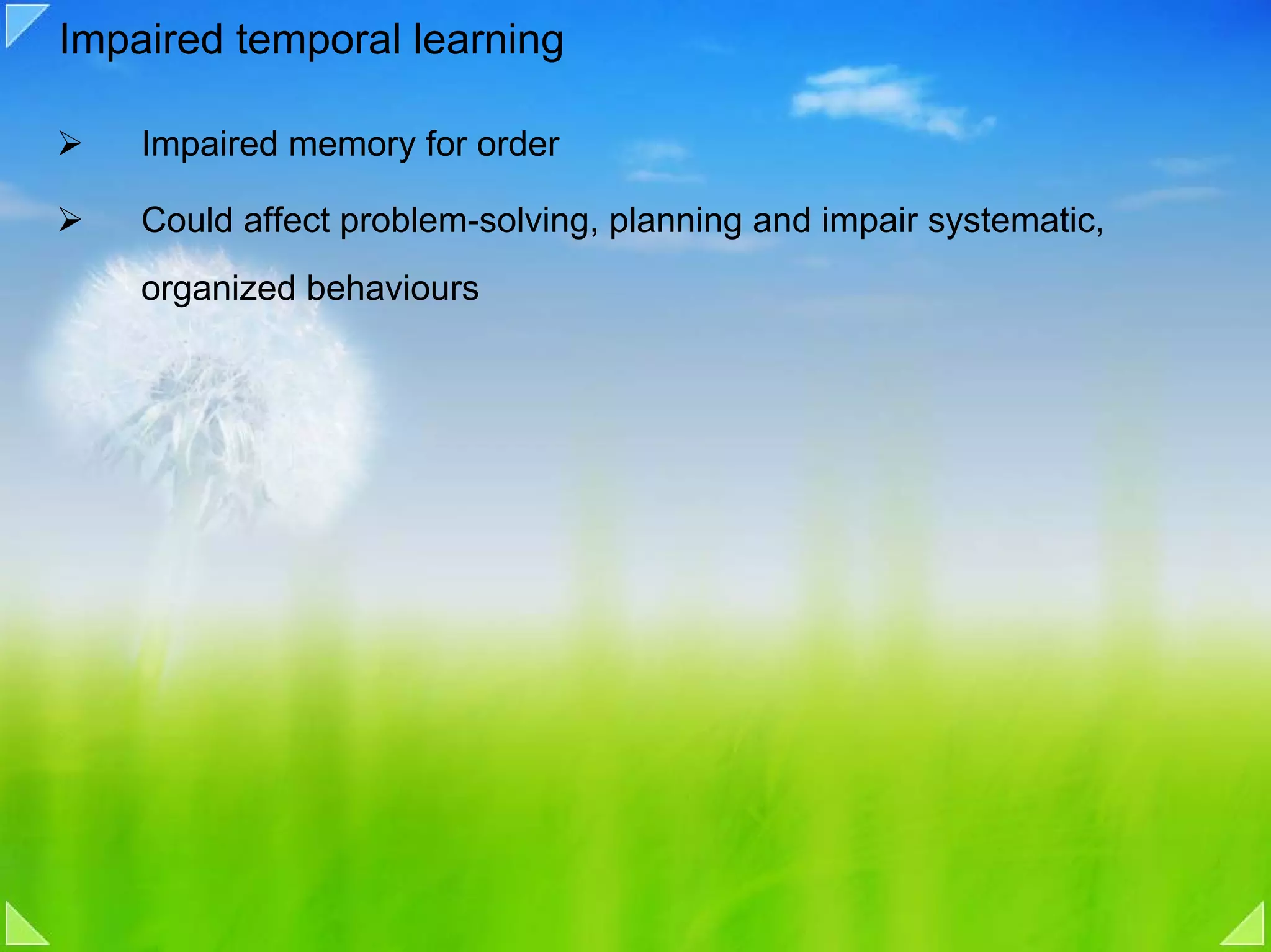 Impaired temporal learning

➢ Impaired memory for order

➢ Could affect problem-solving, planning and impair systematic, organized behaviours